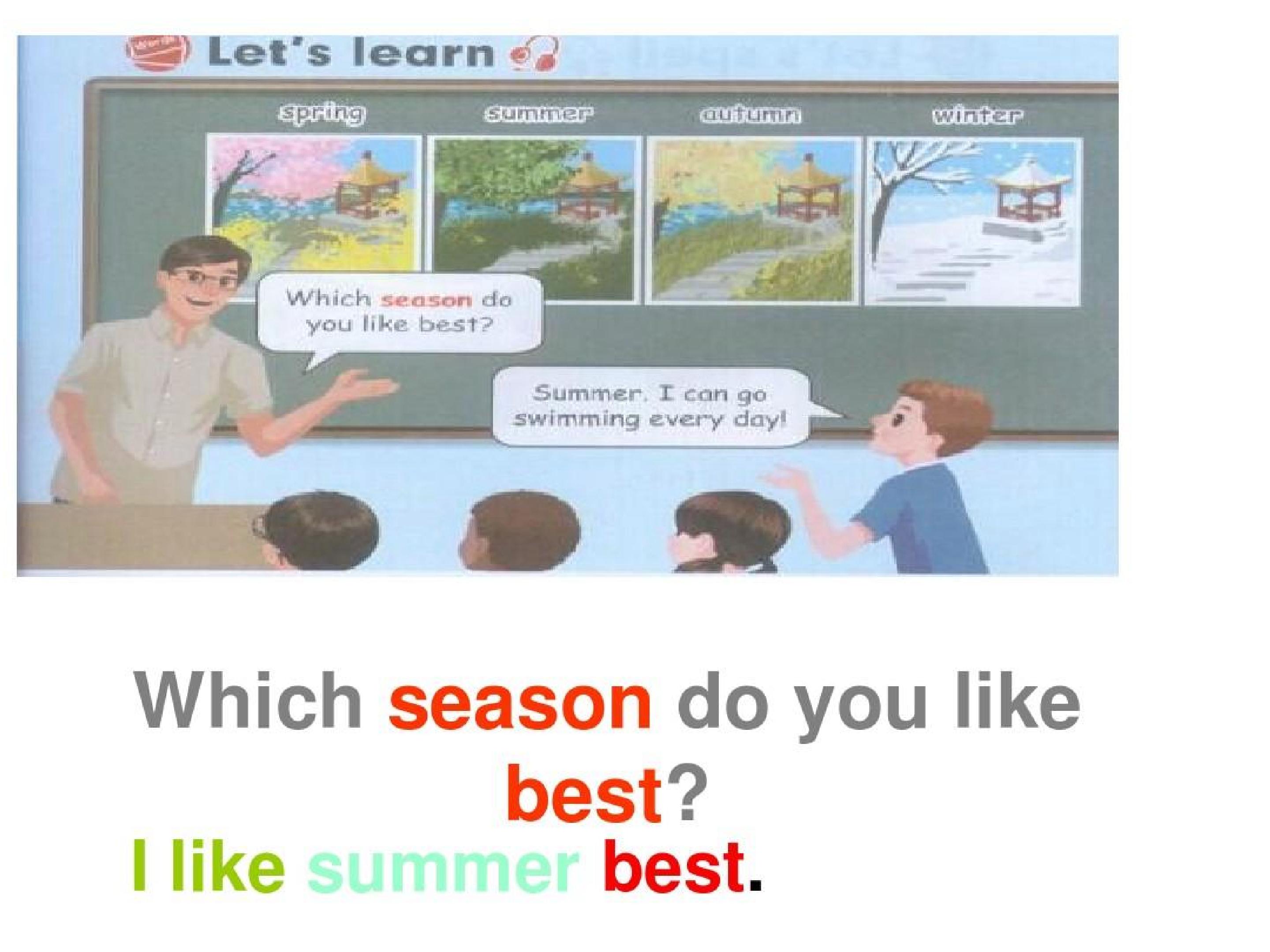 Let's learn

spring
summer
autumn
winter

Which season do you like best?

Summer. I can go swimming every day!

Which season do you like best?
I like summer best.